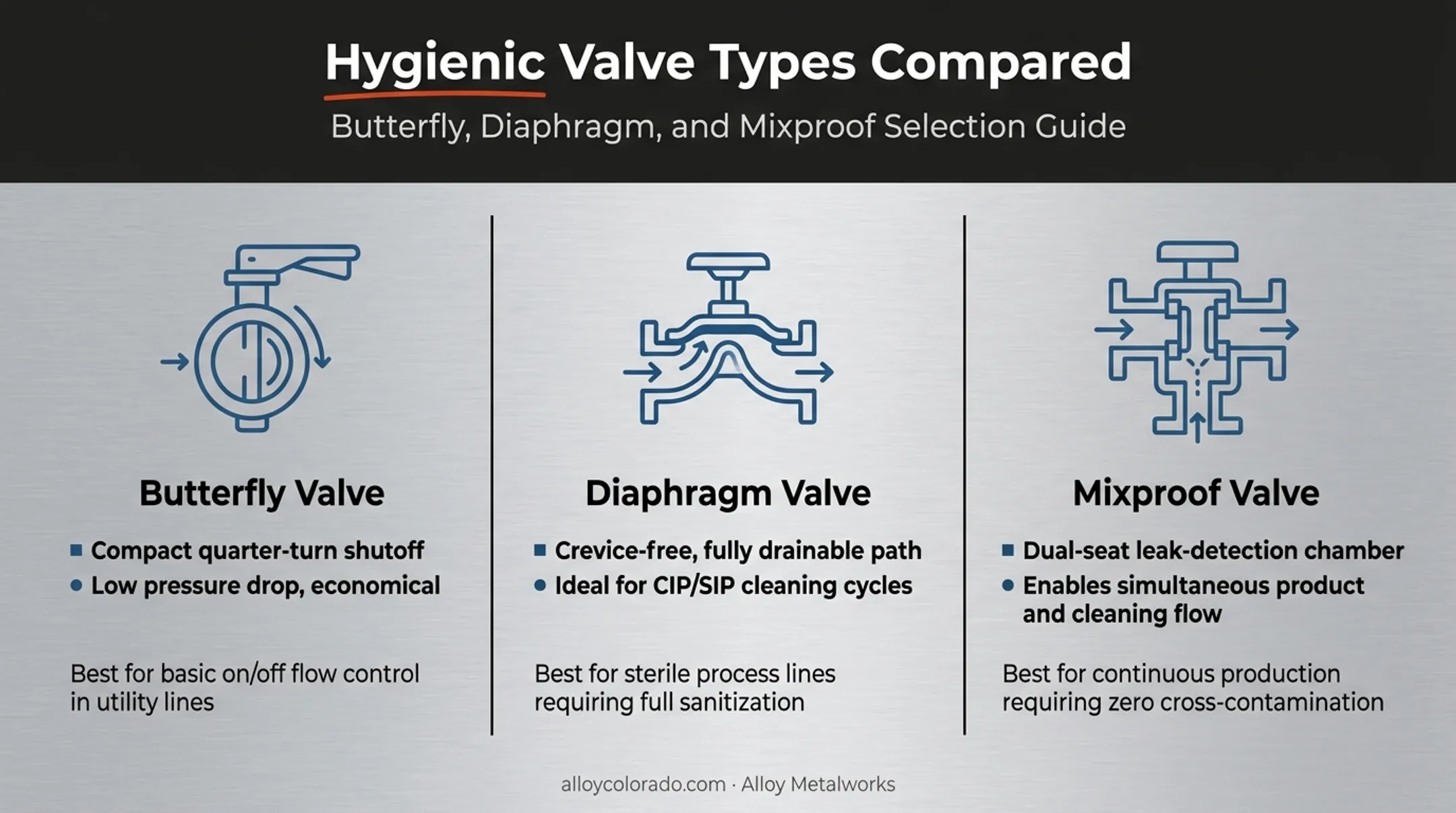 Hygienic Valve Types Compared

Butterfly, Diaphragm, and Mixproof Selection Guide

Butterfly Valve

■ Compact quarter-turn shutoff
● Low pressure drop, economical

Best for basic on/off flow control in utility lines

Diaphragm Valve

■ Crevice-free, fully drainable path
● Ideal for CIP/SIP cleaning cycles

Best for sterile process lines requiring full sanitization

Mixproof Valve

■ Dual-seat leak-detection chamber
● Enables simultaneous product and cleaning flow

Best for continuous production requiring zero cross-contamination

alloycolorado.com · Alloy Metalworks